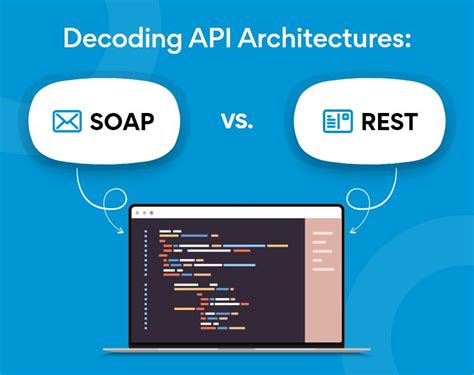 Decoding API Architectures:

SOAP

vs.

REST